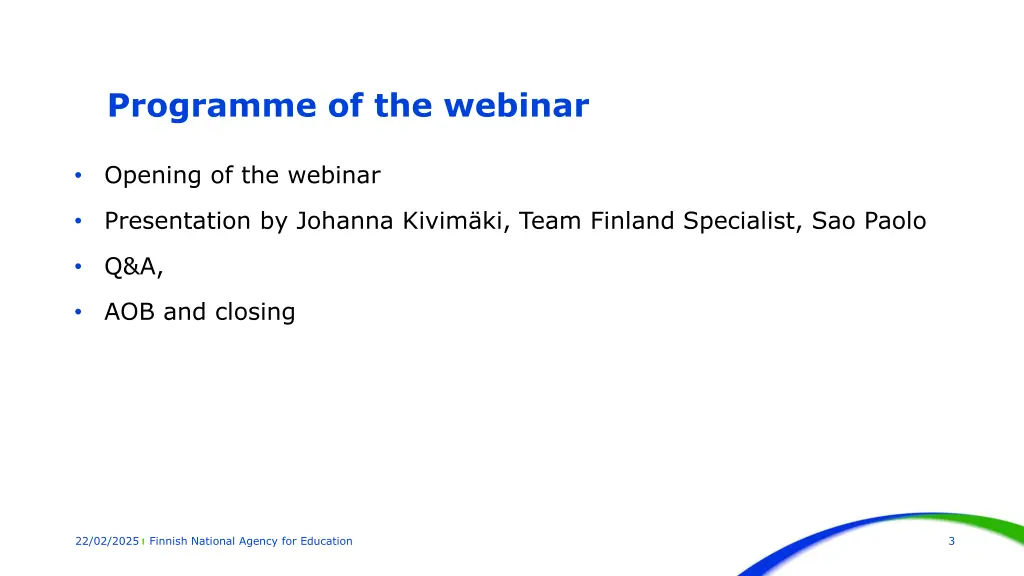 Programme of the webinar

• Opening of the webinar
• Presentation by Johanna Kivimäki, Team Finland Specialist, Sao Paolo
• Q&A,
• AOB and closing

22/02/2025 | Finnish National Agency for Education

3